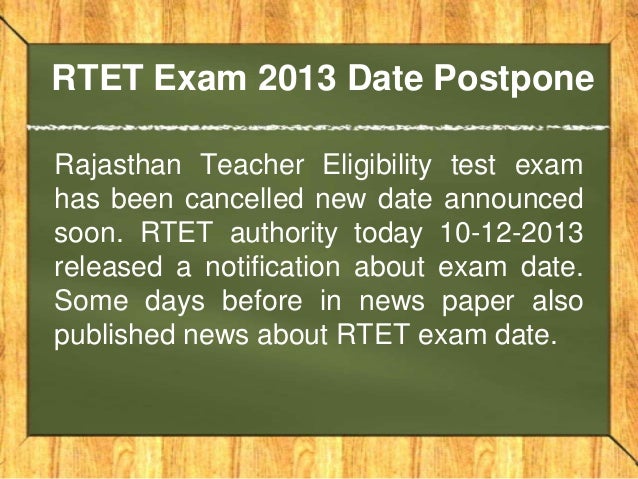 RTET Exam 2013 Date Postpone

Rajasthan Teacher Eligibility test exam has been cancelled new date announced soon. RTET authority today 10-12-2013 released a notification about exam date. Some days before in news paper also published news about RTET exam date.